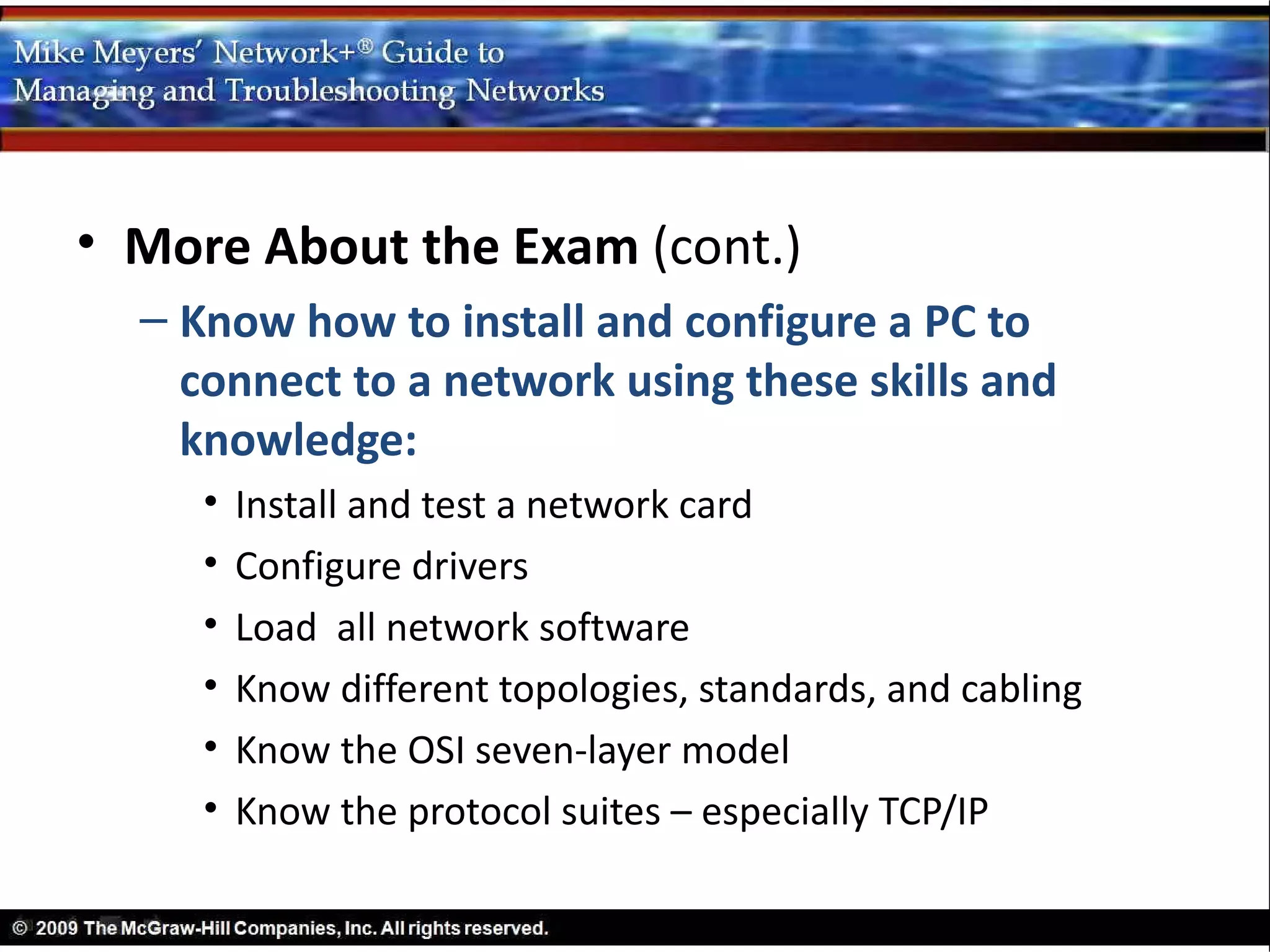 Mike Meyers' Network+® Guide to Managing and Troubleshooting Networks

• More About the Exam (cont.)

– Know how to install and configure a PC to connect to a network using these skills and knowledge:

• Install and test a network card
• Configure drivers
• Load  all network software
• Know different topologies, standards, and cabling
• Know the OSI seven-layer model
• Know the protocol suites – especially TCP/IP

© 2009 The McGraw-Hill Companies, Inc. All rights reserved.